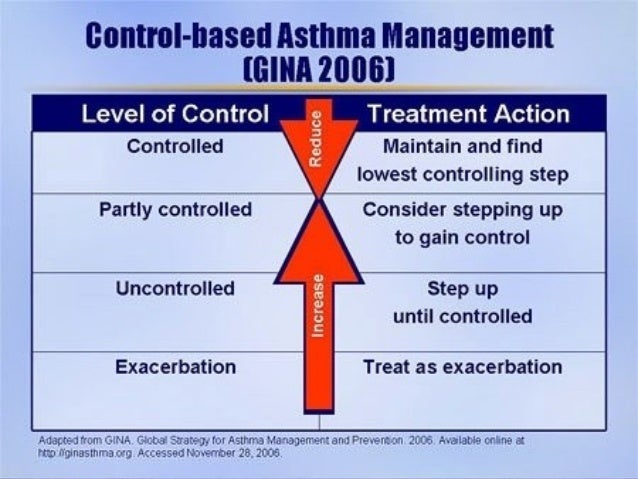 Control-based Asthma Management (GINA 2006)

| Level of Control | Treatment Action |
|---|---|
| Controlled | Maintain and find lowest controlling step |
| Partly controlled | Consider stepping up to gain control |
| Uncontrolled | Step up until controlled |
| Exacerbation | Treat as exacerbation |

Reduce

Increase

Adapted from GINA. Global Strategy for Asthma Management and Prevention. 2006. Available online at http://ginasthma.org. Accessed November 28, 2006.